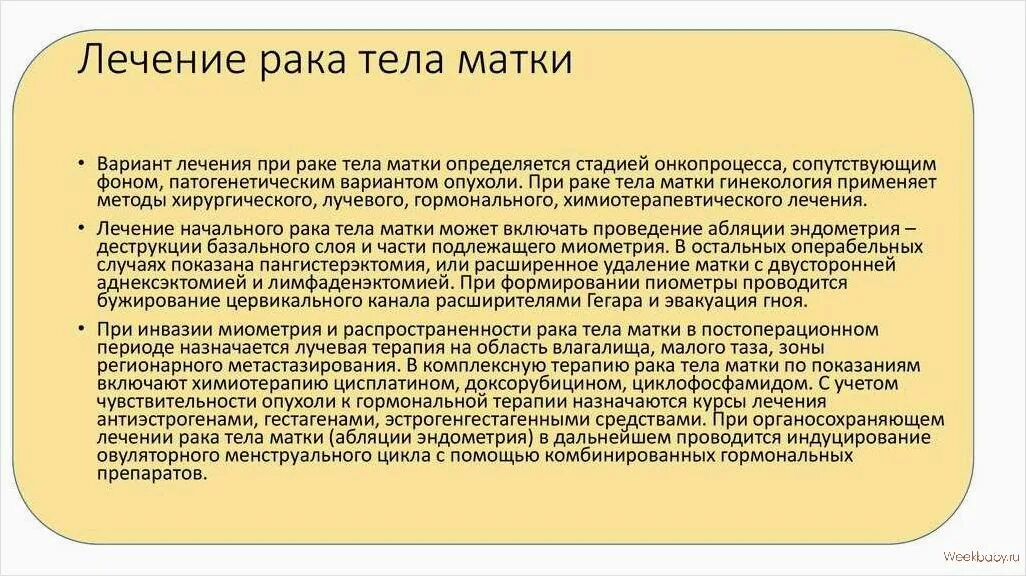 Лечение рака тела матки

• Вариант лечения при раке тела матки определяется стадией онкопроцесса, сопутствующим фоном, патогенетическим вариантом опухоли. При раке тела матки гинекология применяет методы хирургического, лучевого, гормонального, химиотерапевтического лечения.

• Лечение начального рака тела матки может включать проведение абляции эндометрия – деструкции базального слоя и части подлежащего миометрия. В остальных операбельных случаях показана пангистерэктомия, или расширенное удаление матки с двусторонней аднексэктомией и лимфаденэктомией. При формировании пиометры проводится бужирование цервикального канала расширителями Гегара и эвакуация гноя.

• При инвазии миометрия и распространенности рака тела матки в постоперационном периоде назначается лучевая терапия на область влагалища, малого таза, зоны регионарного метастазирования. В комплексную терапию рака тела матки по показаниям включают химиотерапию цисплатином, доксорубицином, циклофосфамидом. С учетом чувствительности опухоли к гормональной терапии назначаются курсы лечения антиэстрогенами, гестагенами, эстрогенгестагенными средствами. При органосохраняющем лечении рака тела матки (абляции эндометрия) в дальнейшем проводится индуцирование овуляторного менструального цикла с помощью комбинированных гормональных препаратов.

Weekbaby.ru